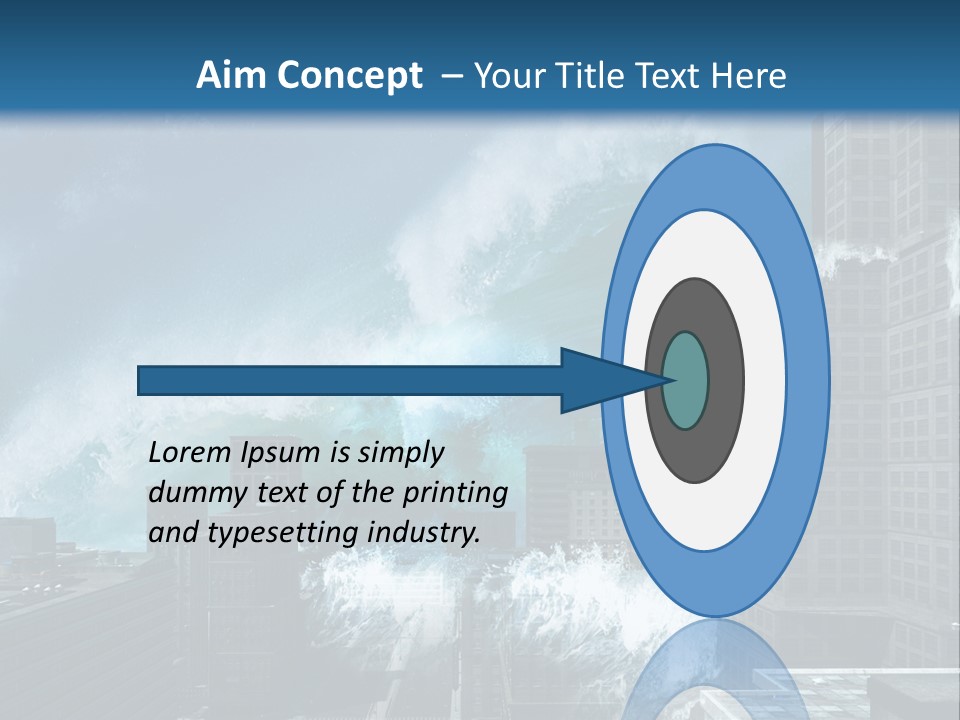 Aim Concept – Your Title Text Here

Lorem Ipsum is simply dummy text of the printing and typesetting industry.